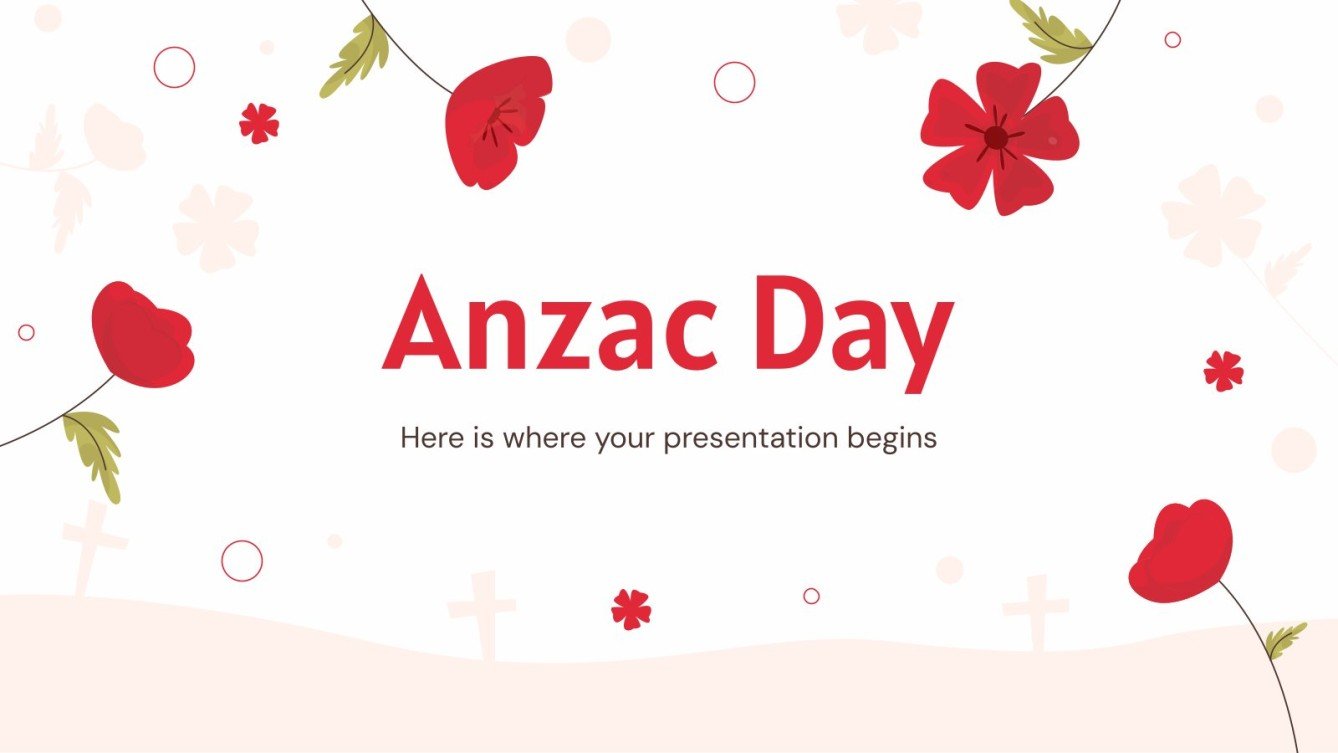 Anzac Day

Here is where your presentation begins